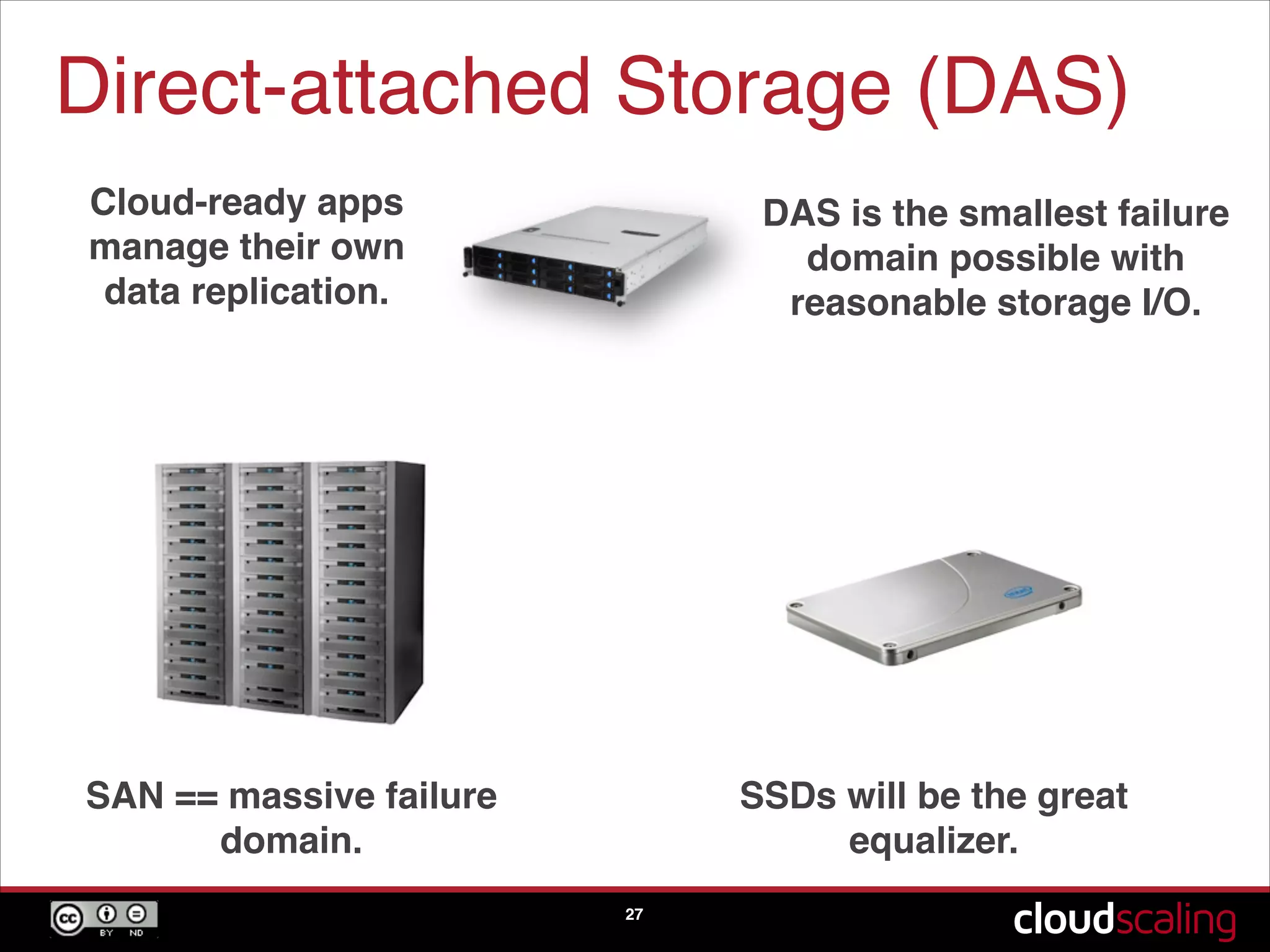 Direct-attached Storage (DAS)

Cloud-ready apps manage their own data replication.

DAS is the smallest failure domain possible with reasonable storage I/O.

SAN == massive failure domain.

SSDs will be the great equalizer.

cc BY ND

27

cloudscaling